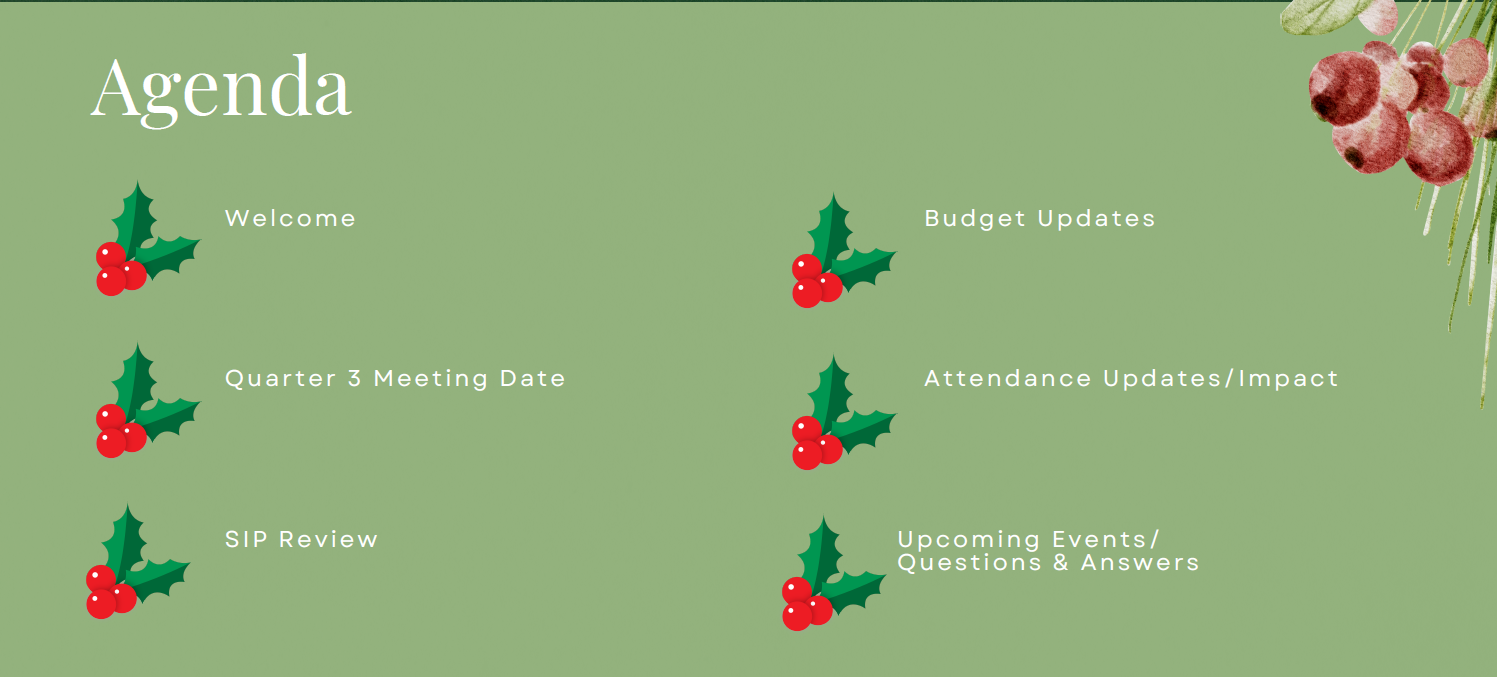 Agenda

Welcome

Quarter 3 Meeting Date

SIP Review

Budget Updates

Attendance Updates/Impact

Upcoming Events/
Questions & Answers